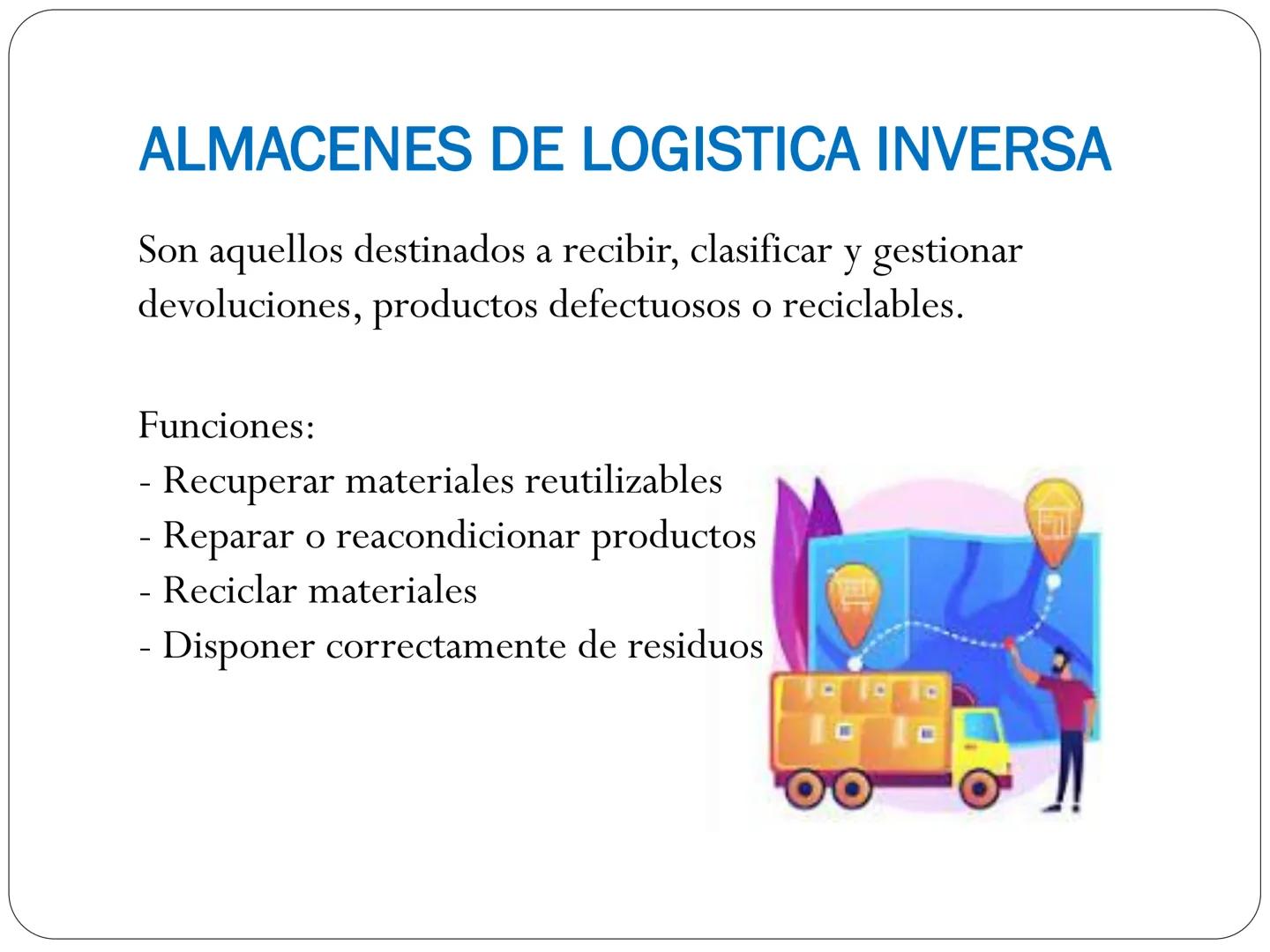 ALMACENES DE LOGISTICA INVERSA

Son aquellos destinados a recibir, clasificar y gestionar devoluciones, productos defectuosos o reciclables.

Funciones:
- Recuperar materiales reutilizables
- Reparar o reacondicionar productos
- Reciclar materiales
- Disponer correctamente de residuos